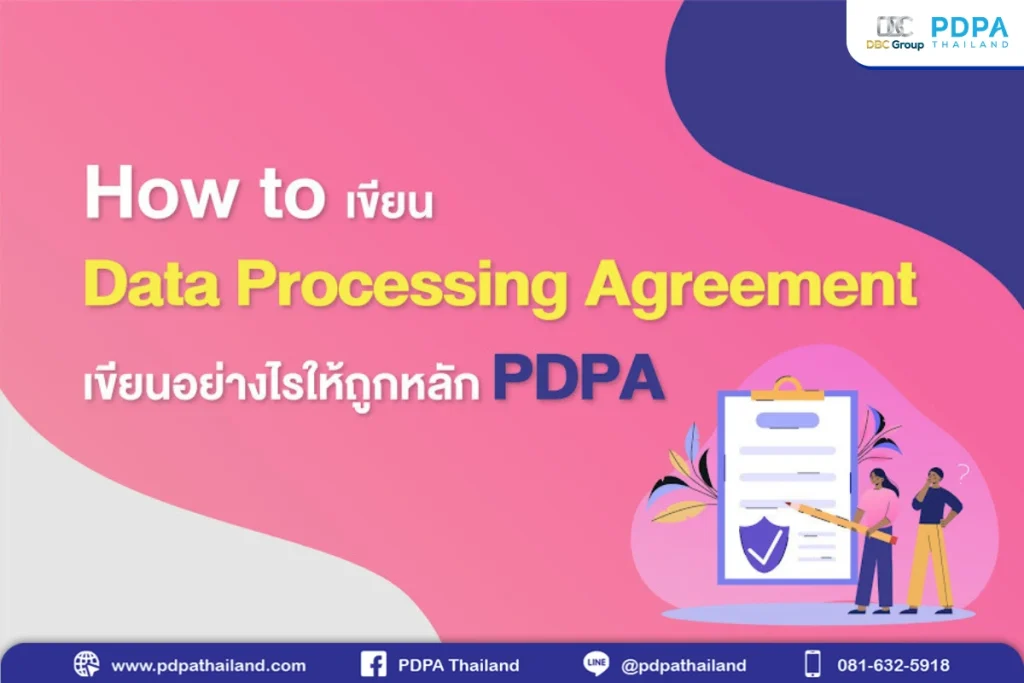 DBC Group PDPA THAILAND

How to เขียน
Data Processing Agreement
เขียนอย่างไรให้ถูกหลัก PDPA

www.pdpathailand.com PDPA Thailand LINE @pdpathailand 081-632-5918